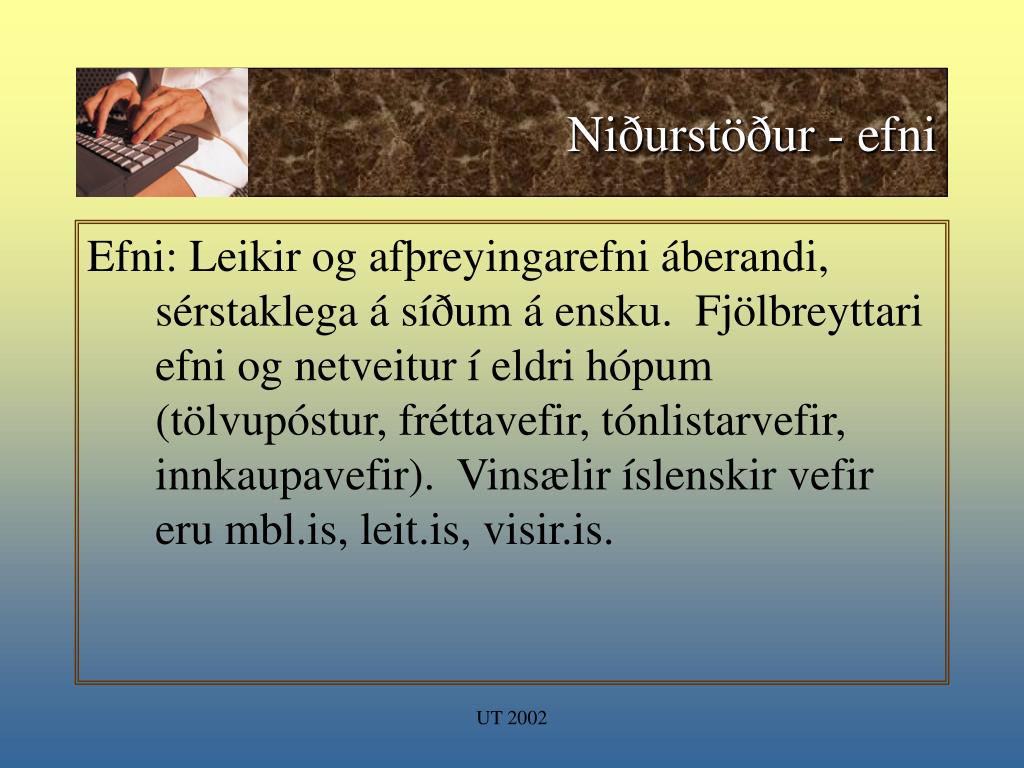 Niðurstöður - efni

Efni: Leikir og afþreyingarefni áberandi, sérstaklega á síðum á ensku. Fjölbreyttari efni og netveitur í eldri hópum (tölvupóstur, fréttavefir, tónlistarvefir, innkaupavefir). Vinsælir íslenskir vefir eru mbl.is, leit.is, visir.is.

UT 2002